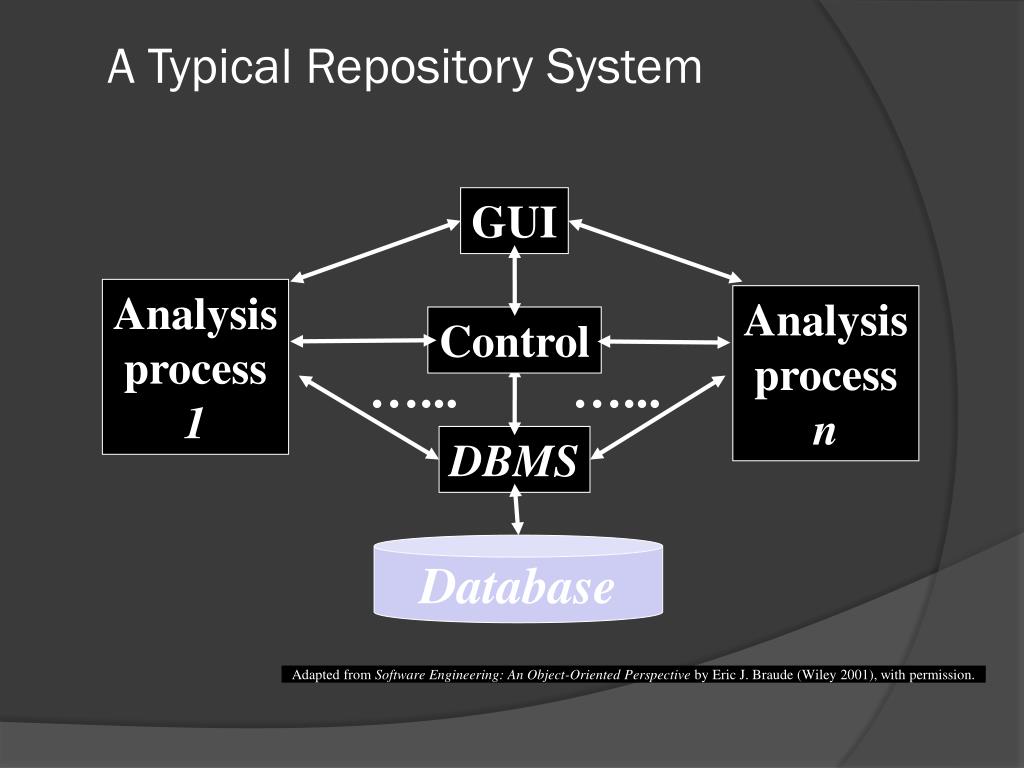 A Typical Repository System

GUI

Analysis process 1

Control

Analysis process n

…...

…...

DBMS

Database

Adapted from Software Engineering: An Object-Oriented Perspective by Eric J. Braude (Wiley 2001), with permission.